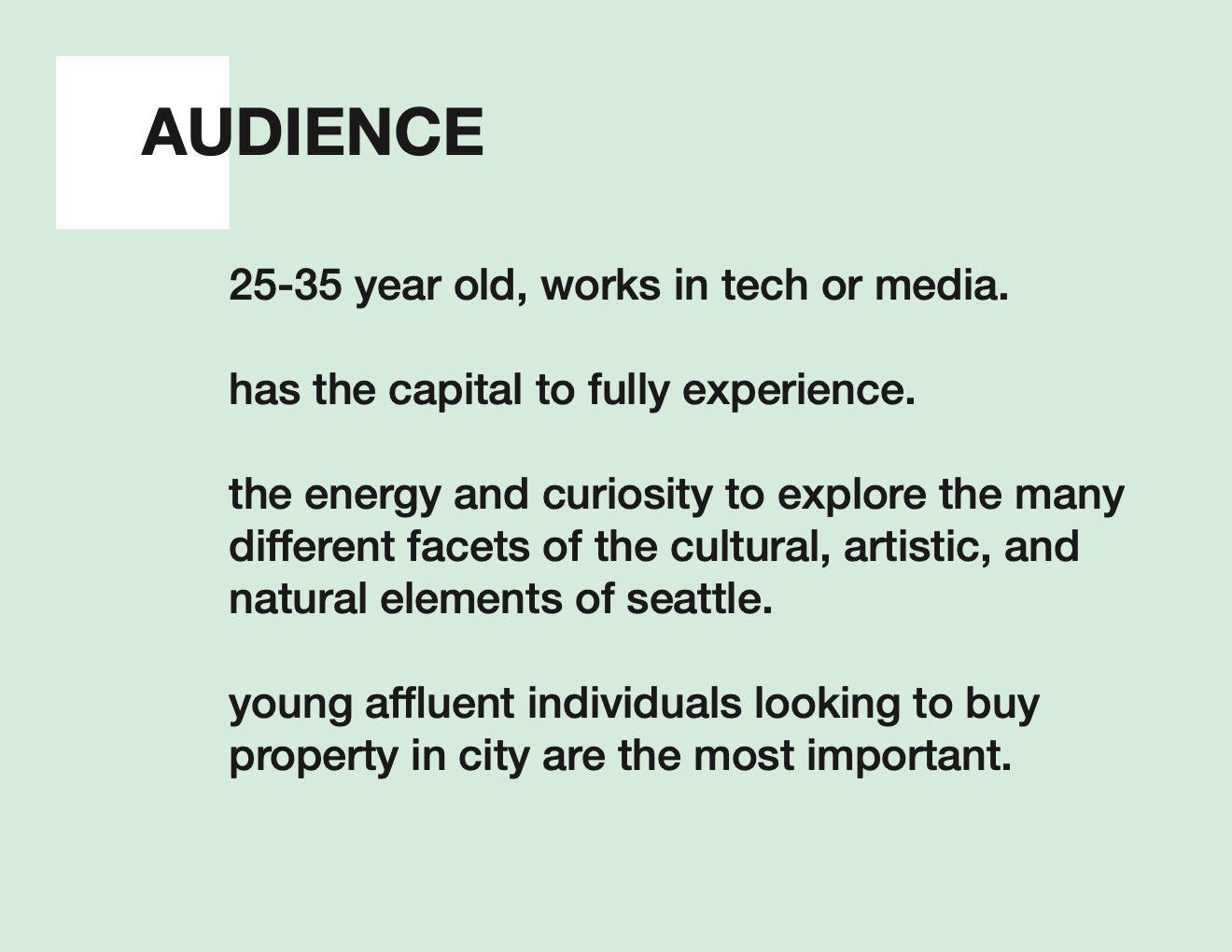 AUDIENCE

25-35 year old, works in tech or media.

has the capital to fully experience.

the energy and curiosity to explore the many different facets of the cultural, artistic, and natural elements of seattle.

young affluent individuals looking to buy property in city are the most important.